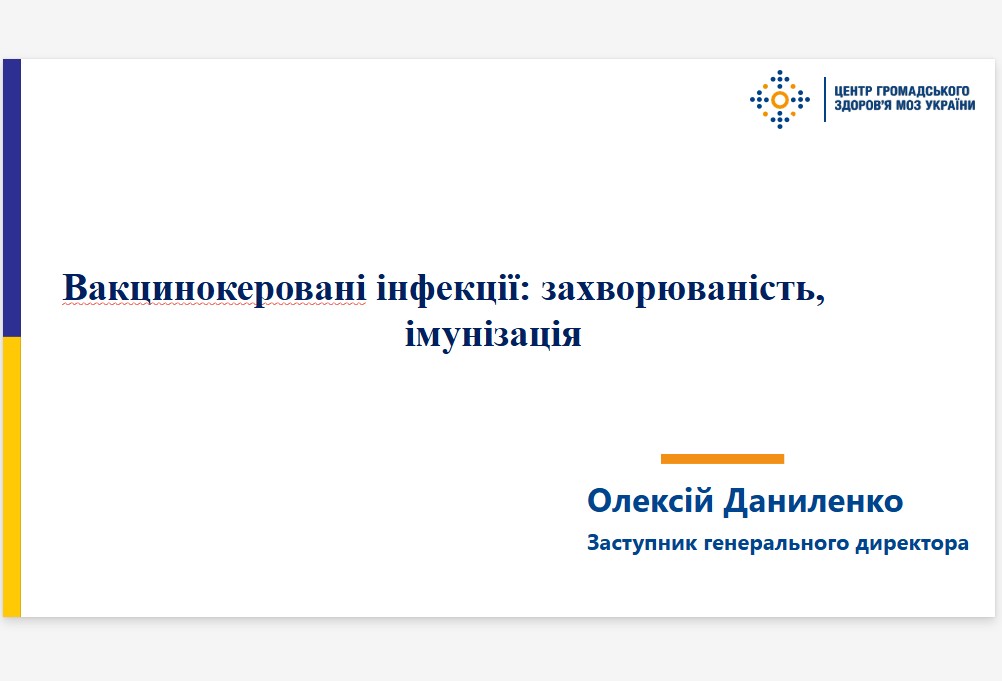 ЦЕНТР ГРОМАДСЬКОГО ЗДОРОВ'Я МОЗ УКРАЇНИ

Вакцинокеровані інфекції: захворюваність, імунізація

Олексій Даниленко

Заступник генерального директора